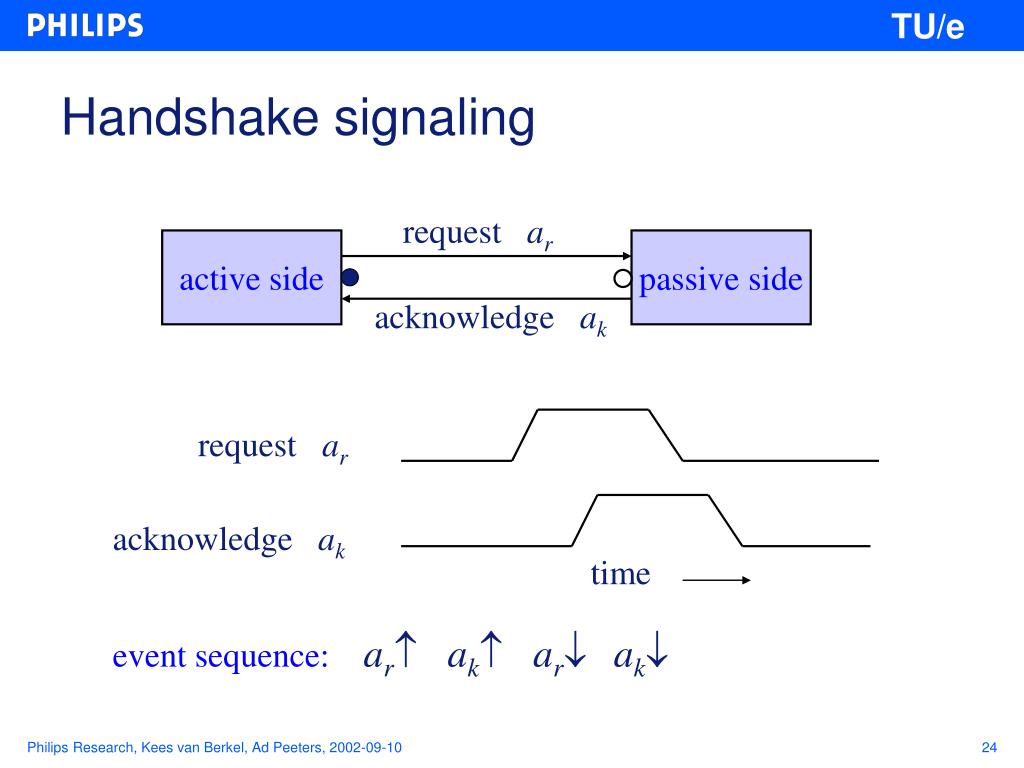 PHILIPS

TU/e

Handshake signaling

request $a_r$

active side

passive side

acknowledge $a_k$

request $a_r$

acknowledge $a_k$

time

event sequence: $a_r\uparrow$ $a_k\uparrow$ $a_r\downarrow$ $a_k\downarrow$

Philips Research, Kees van Berkel, Ad Peeters, 2002-09-10

24